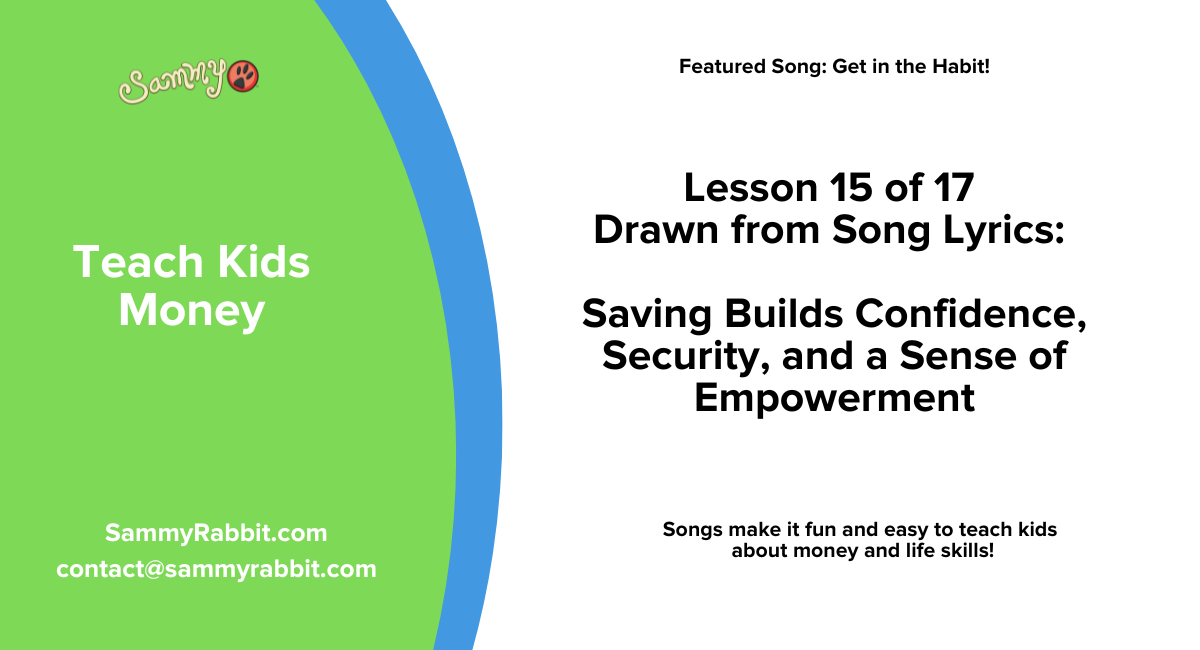 Sammy

Teach Kids Money

SammyRabbit.com
contact@sammyrabbit.com

Featured Song: Get in the Habit!

Lesson 15 of 17
Drawn from Song Lyrics:

Saving Builds Confidence, Security, and a Sense of Empowerment

Songs make it fun and easy to teach kids about money and life skills!